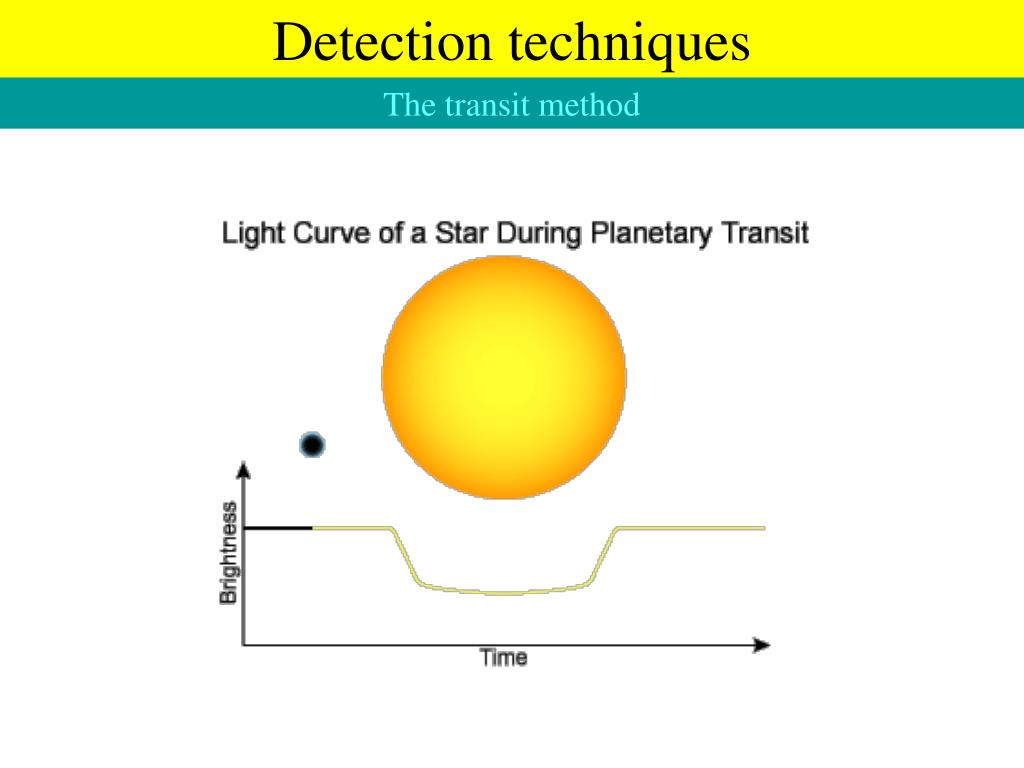 Detection techniques

The transit method

Light Curve of a Star During Planetary Transit

Brightness

Time